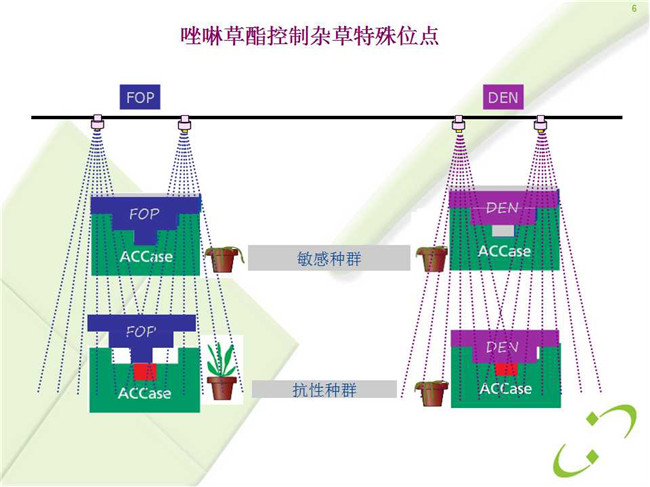 6

唑啉草酯控制杂草特殊位点

FOP

DEN

FOP

ACCase

敏感种群

DEN

ACCase

FOP

ACCase

抗性种群

DEN

ACCase